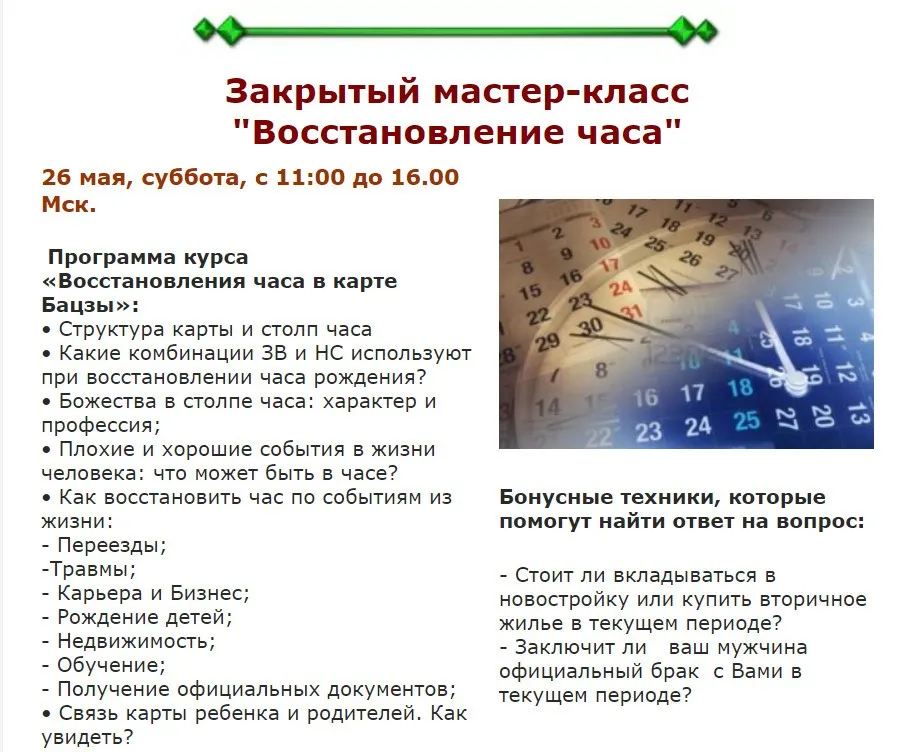 Закрытый мастер-класс "Восстановление часа"

26 мая, суббота, с 11:00 до 16.00 Мск.

Программа курса «Восстановления часа в карте Бацзы»:
• Структура карты и столп часа
• Какие комбинации ЗВ и НС используют при восстановлении часа рождения?
• Божества в столпе часа: характер и профессия;
• Плохие и хорошие события в жизни человека: что может быть в часе?
• Как восстановить час по событиям из жизни:
- Переезды;
-Травмы;
- Карьера и Бизнес;
- Рождение детей;
- Недвижимость;
- Обучение;
- Получение официальных документов;
• Связь карты ребенка и родителей. Как увидеть?

Бонусные техники, которые помогут найти ответ на вопрос:

- Стоит ли вкладываться в новостройку или купить вторичное жилье в текущем периоде?
- Заключит ли ваш мужчина официальный брак с Вами в текущем периоде?